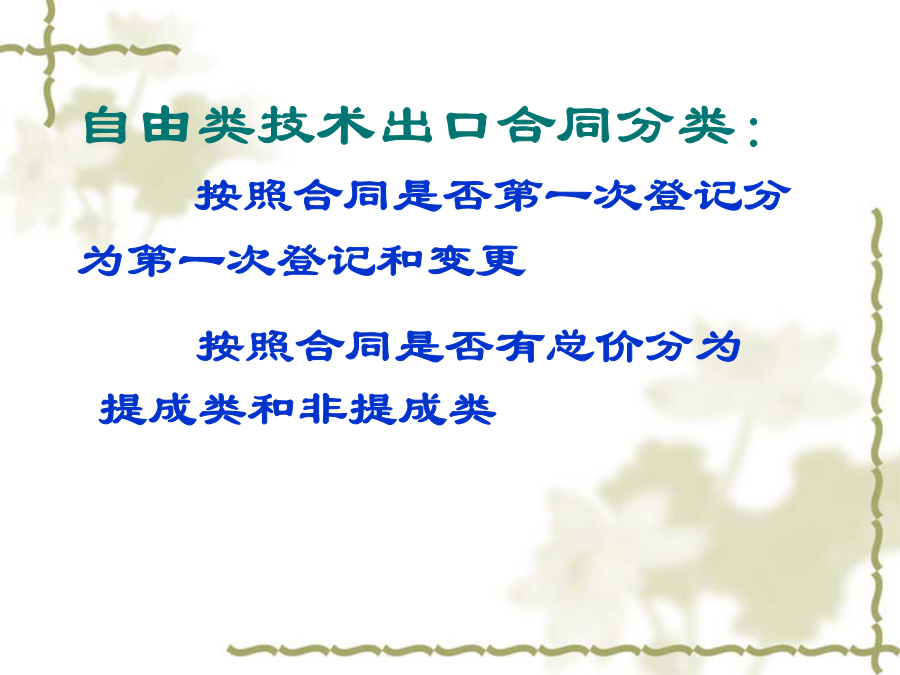 自由类技术出口合同分类：

按照合同是否第一次登记分为第一次登记和变更

按照合同是否有总价分为提成类和非提成类